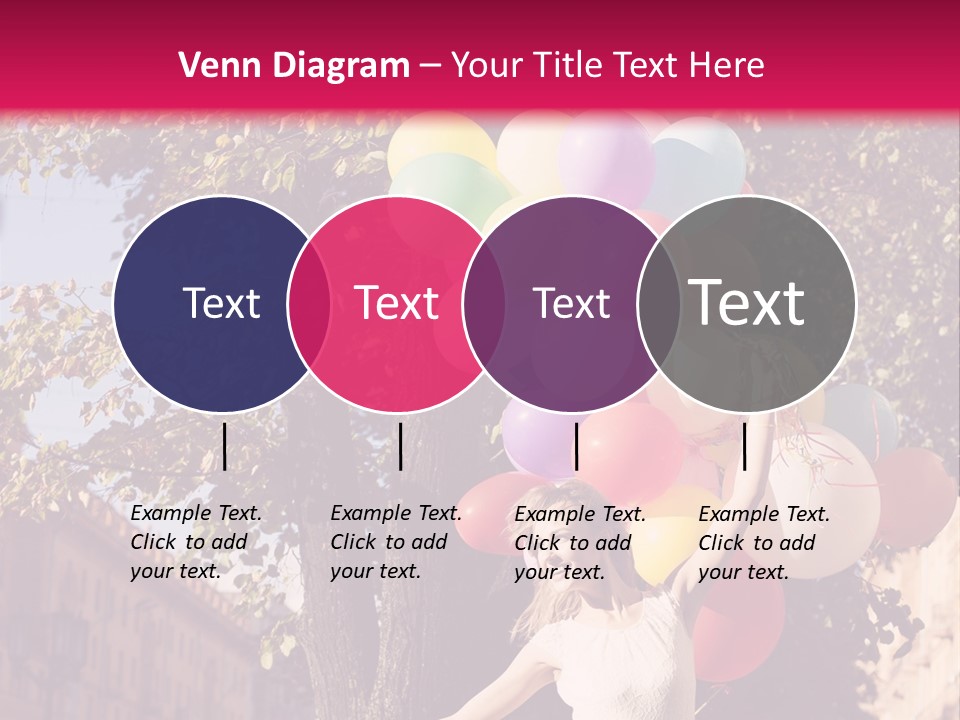 Venn Diagram – Your Title Text Here

Text

Text

Text

Text

Example Text. Click to add your text.

Example Text. Click to add your text.

Example Text. Click to add your text.

Example Text. Click to add your text.